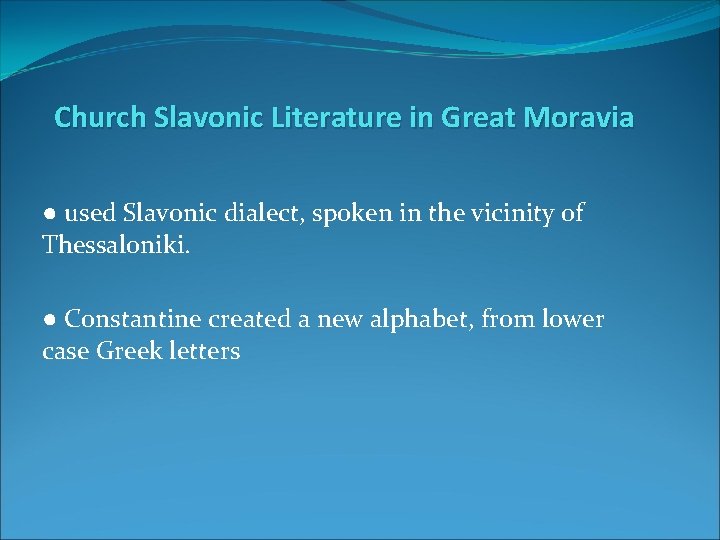 Church Slavonic Literature in Great Moravia

● used Slavonic dialect, spoken in the vicinity of Thessaloniki.

● Constantine created a new alphabet, from lower case Greek letters